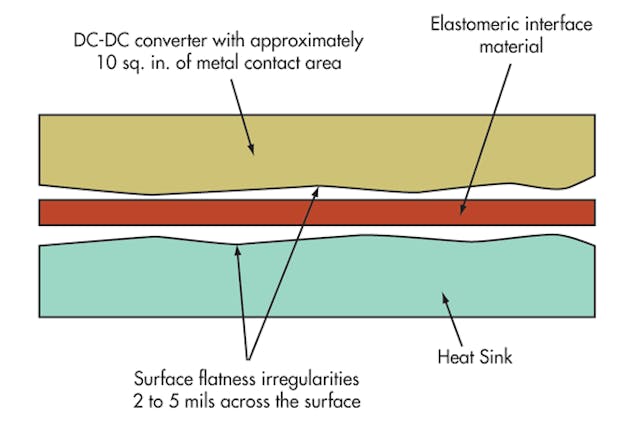 DC-DC converter with approximately 10 sq. in. of metal contact area

Elastomeric interface material

Heat Sink

Surface flatness irregularities 2 to 5 mils across the surface